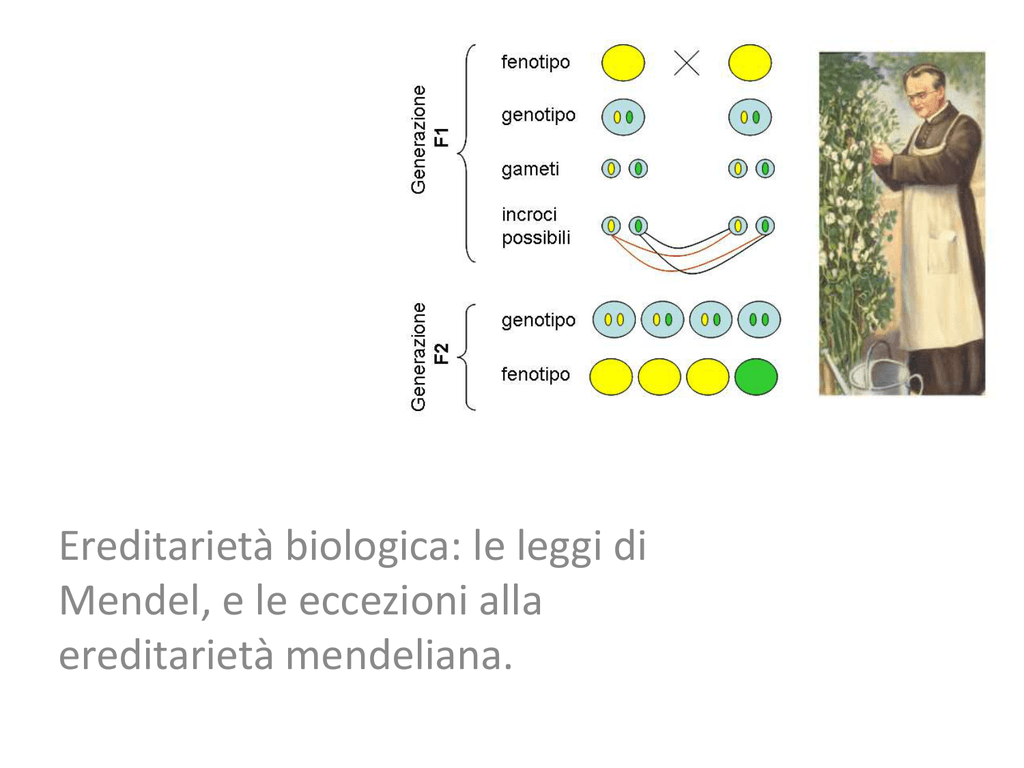 Generazione F1

fenotipo

genotipo

gameti

incroci possibili

Generazione F2

genotipo

fenotipo

Ereditarietà biologica: le leggi di Mendel, e le eccezioni alla ereditarietà mendeliana.